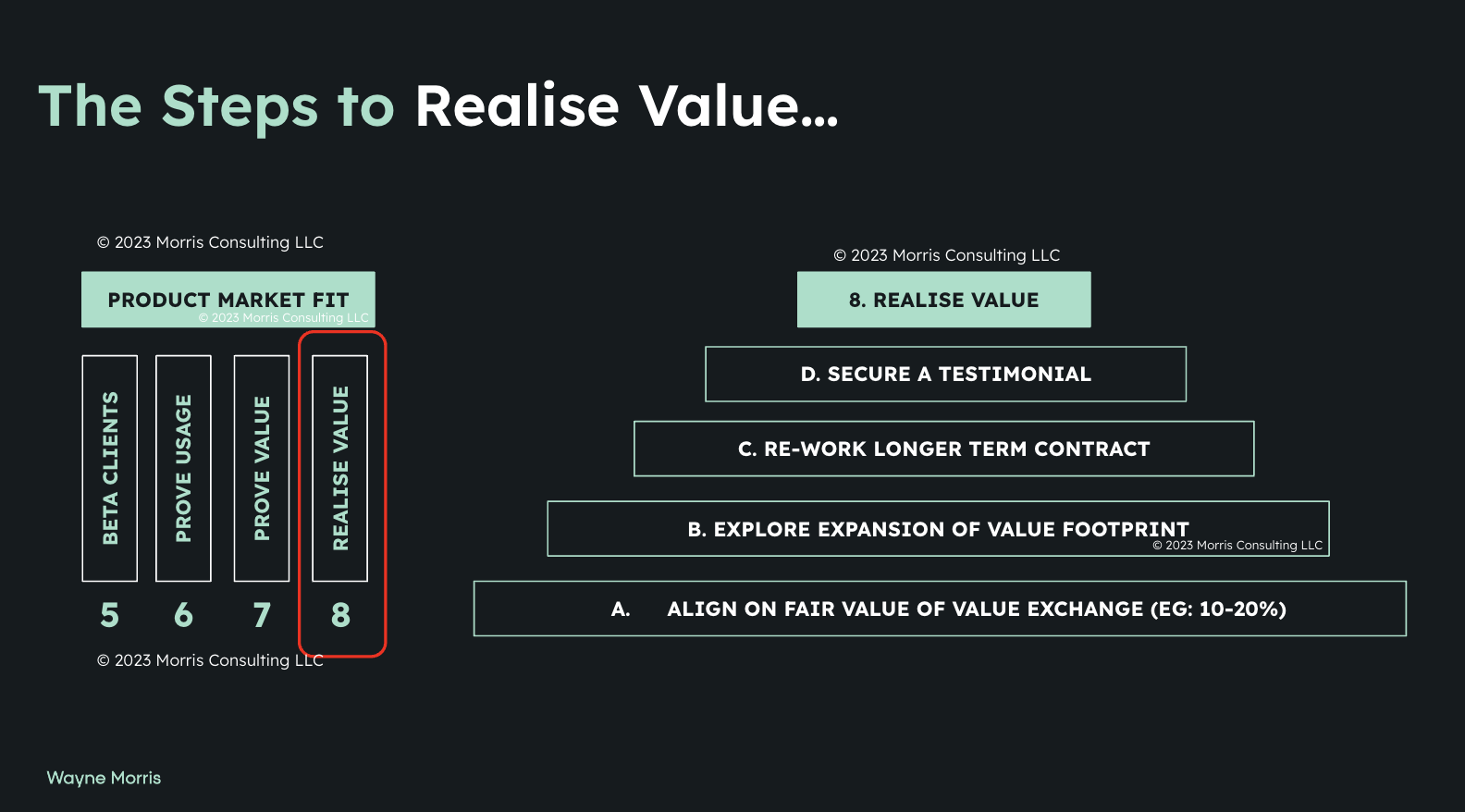 The Steps to Realise Value...

© 2023 Morris Consulting LLC

PRODUCT MARKET FIT
© 2023 Morris Consulting LLC

BETA CLIENTS
PROVE USAGE
PROVE VALUE
REALISE VALUE

5 6 7 8

© 2023 Morris Consulting LLC

© 2023 Morris Consulting LLC

8. REALISE VALUE

D. SECURE A TESTIMONIAL

C. RE-WORK LONGER TERM CONTRACT

B. EXPLORE EXPANSION OF VALUE FOOTPRINT
© 2023 Morris Consulting LLC

A. ALIGN ON FAIR VALUE OF VALUE EXCHANGE (EG: 10-20%)

Wayne Morris